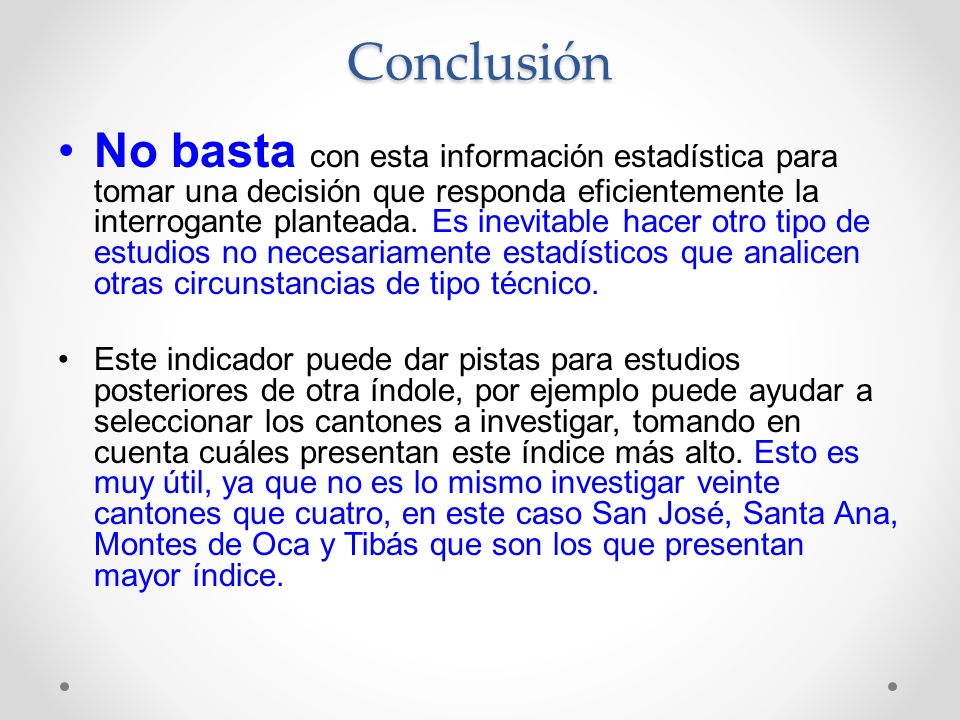 Conclusión

• No basta con esta información estadística para tomar una decisión que responda eficientemente la interrogante planteada. Es inevitable hacer otro tipo de estudios no necesariamente estadísticos que analicen otras circunstancias de tipo técnico.

• Este indicador puede dar pistas para estudios posteriores de otra índole, por ejemplo puede ayudar a seleccionar los cantones a investigar, tomando en cuenta cuáles presentan este índice más alto. Esto es muy útil, ya que no es lo mismo investigar veinte cantones que cuatro, en este caso San José, Santa Ana, Montes de Oca y Tibás que son los que presentan mayor índice.